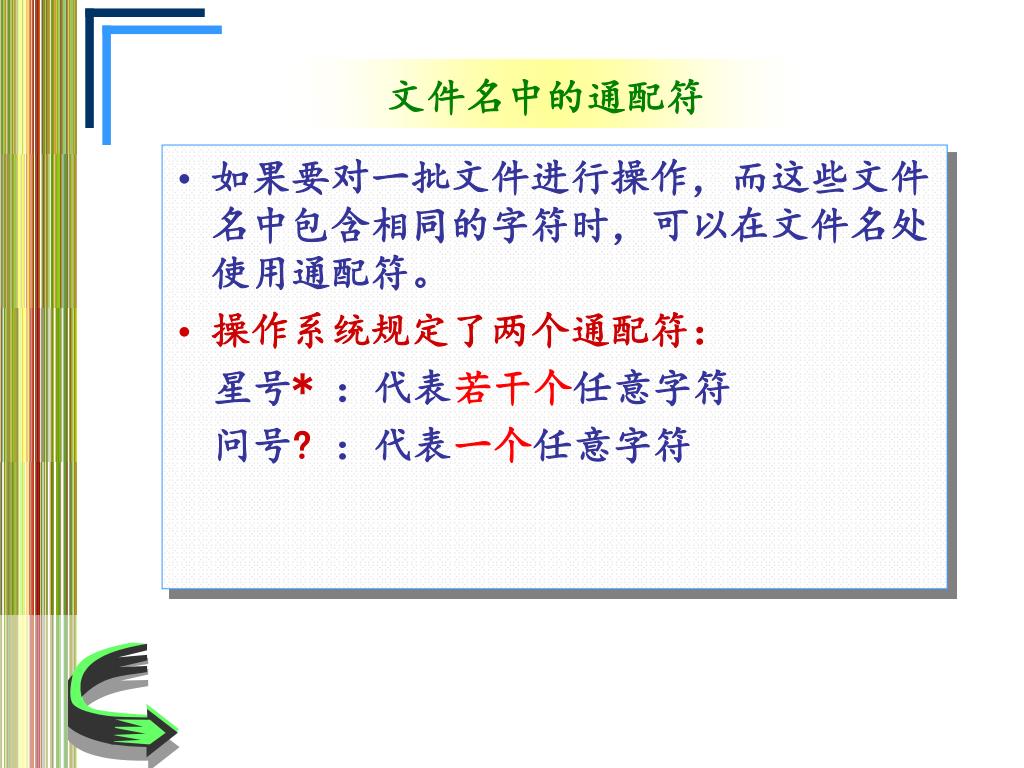 文件名中的通配符

• 如果要对一批文件进行操作，而这些文件名中包含相同的字符时，可以在文件名处使用通配符。

• 操作系统规定了两个通配符：

星号* ：代表若干个任意字符

问号? ：代表一个任意字符